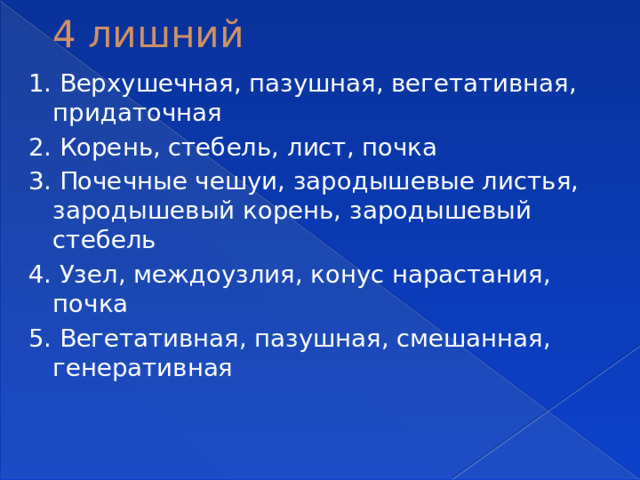 4 лишний

1. Верхушечная, пазушная, вегетативная, придаточная

2. Корень, стебель, лист, почка

3. Почечные чешуи, зародышевые листья, зародышевый корень, зародышевый стебель

4. Узел, междоузлия, конус нарастания, почка

5. Вегетативная, пазушная, смешанная, генеративная